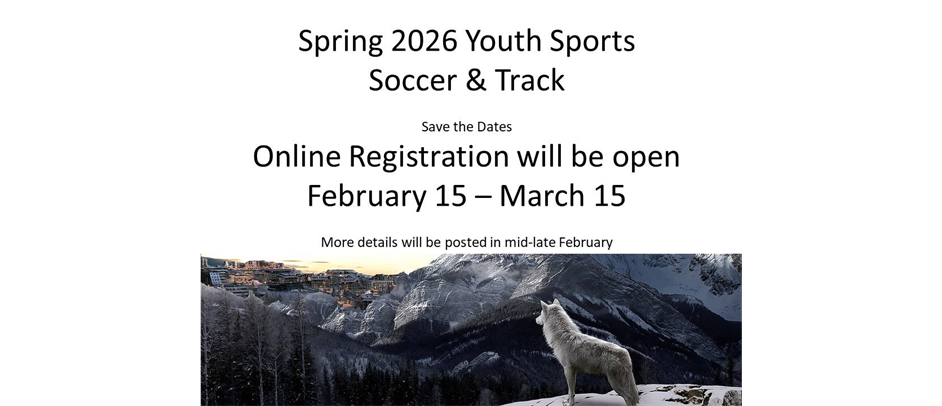 Spring 2026 Youth Sports
Soccer & Track

Save the Dates

Online Registration will be open
February 15 – March 15

More details will be posted in mid-late February